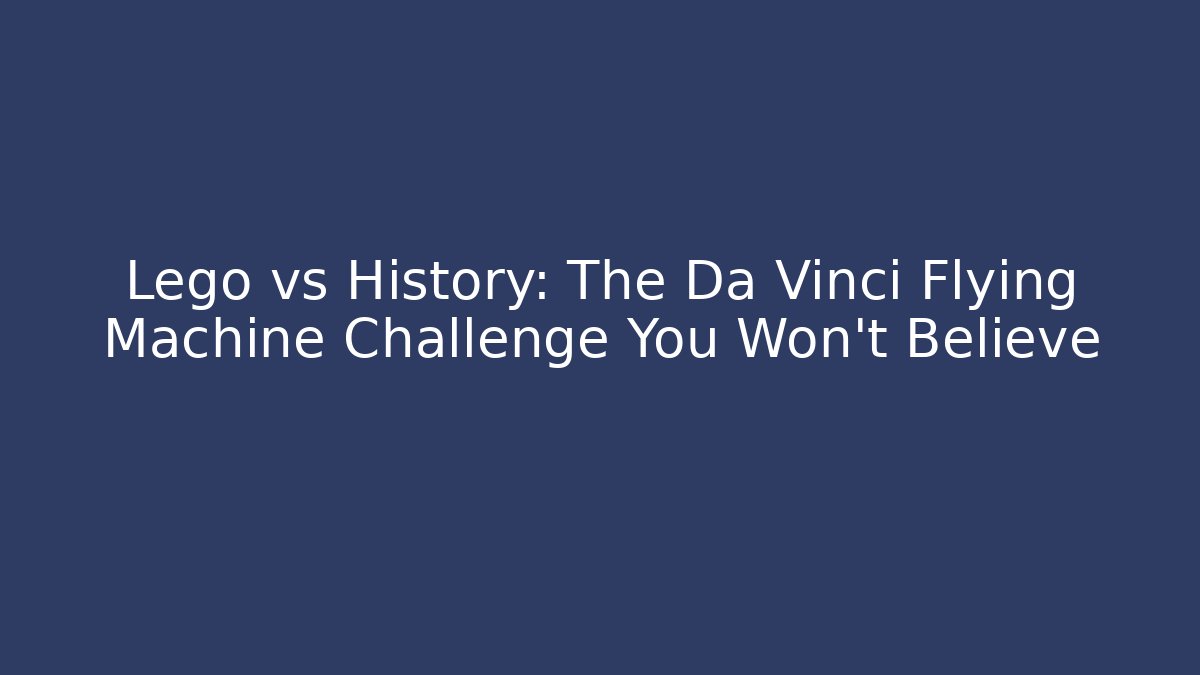 Lego vs History: The Da Vinci Flying Machine Challenge You Won't Believe